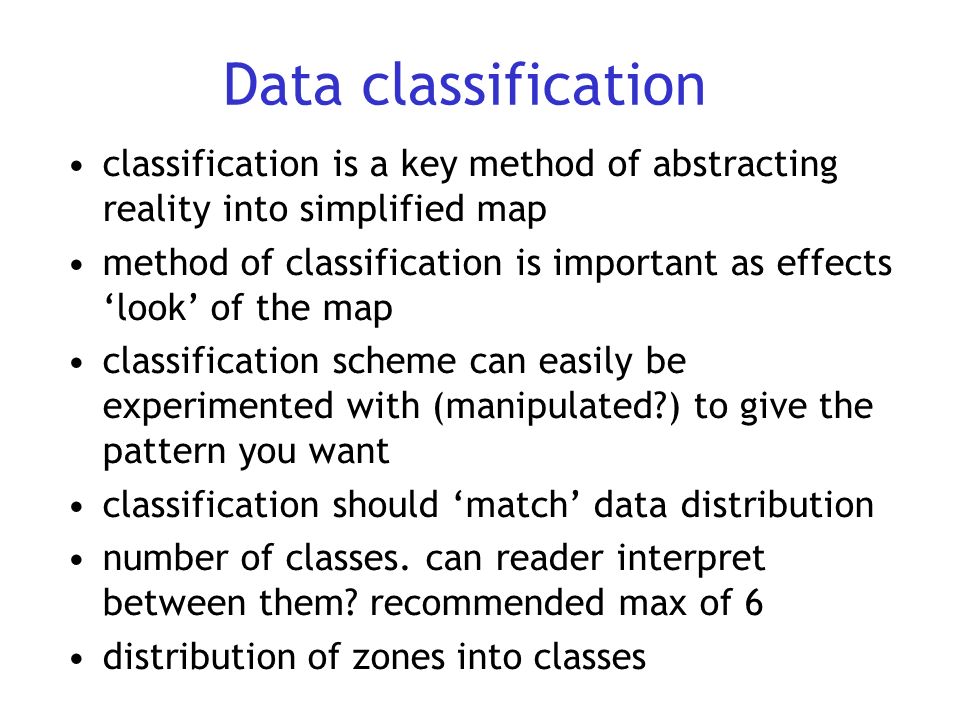 Data classification

• classification is a key method of abstracting reality into simplified map
• method of classification is important as effects ‘look’ of the map
• classification scheme can easily be experimented with (manipulated?) to give the pattern you want
• classification should ‘match’ data distribution
• number of classes. can reader interpret between them? recommended max of 6
• distribution of zones into classes